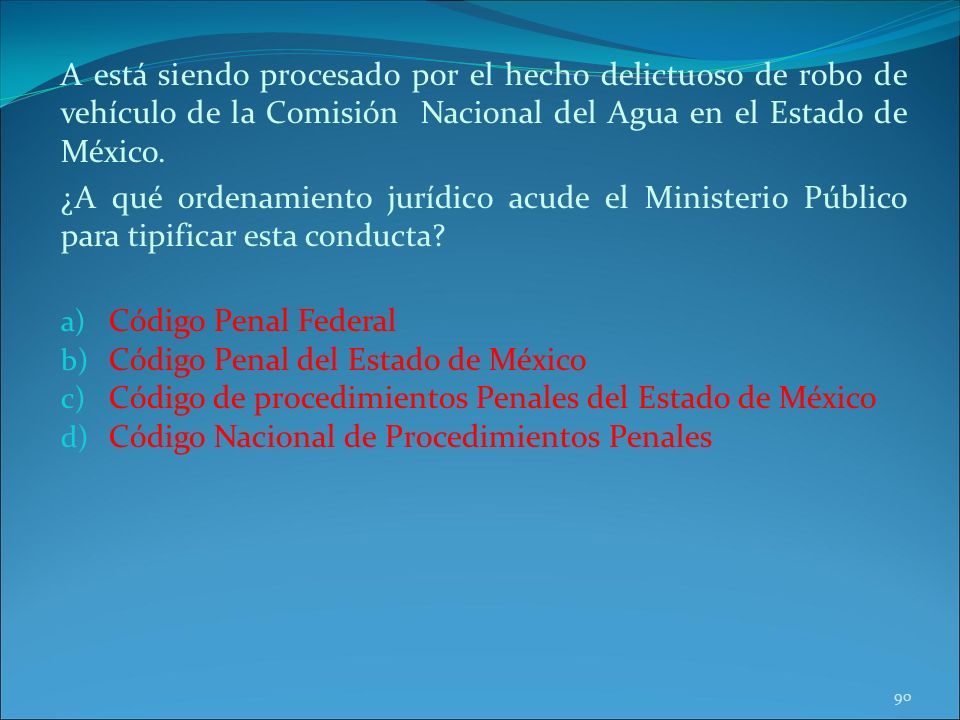 A está siendo procesado por el hecho delictuoso de robo de vehículo de la Comisión Nacional del Agua en el Estado de México.

¿A qué ordenamiento jurídico acude el Ministerio Público para tipificar esta conducta?

a) Código Penal Federal
b) Código Penal del Estado de México
c) Código de procedimientos Penales del Estado de México
d) Código Nacional de Procedimientos Penales

90